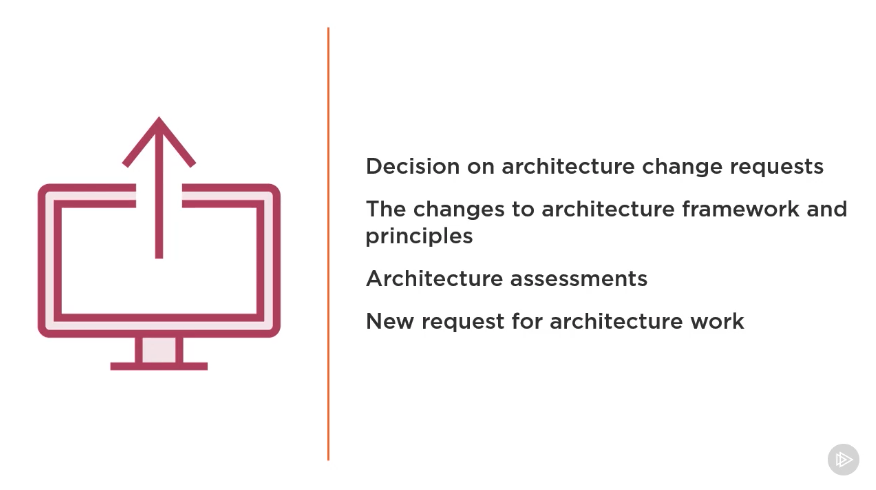 Decision on architecture change requests

The changes to architecture framework and principles

Architecture assessments

New request for architecture work